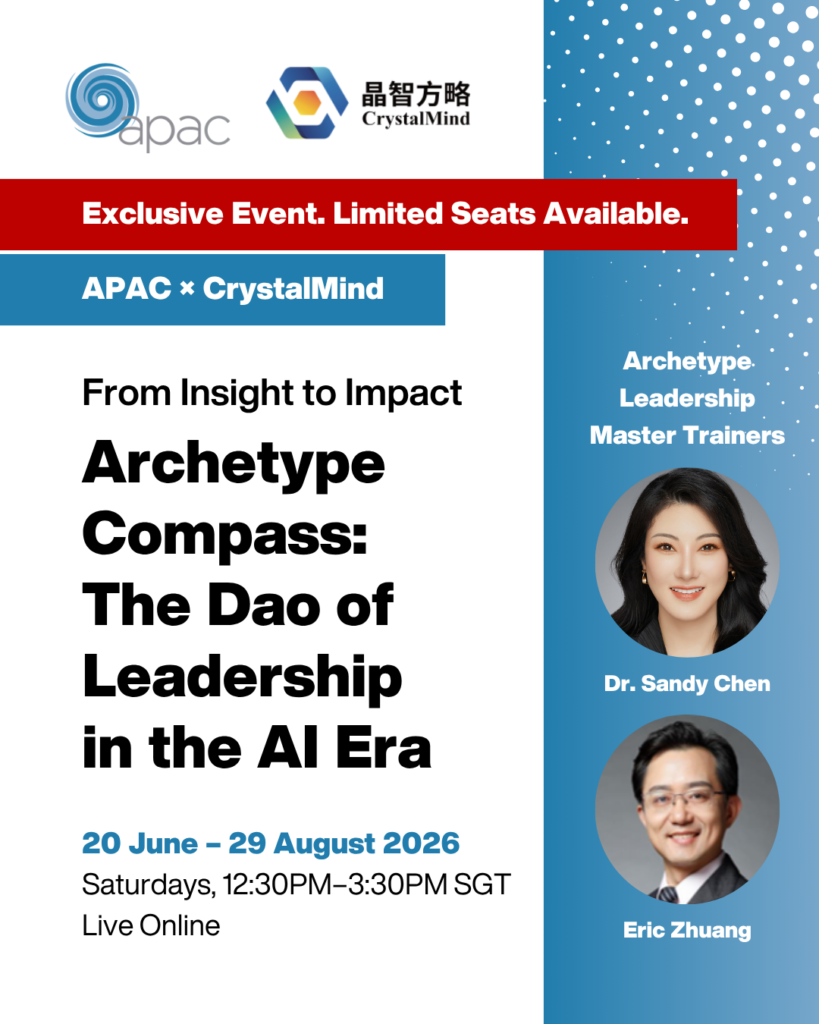 apac

晶智方略
CrystalMind

Exclusive Event. Limited Seats Available.

APAC × CrystalMind

From Insight to Impact

Archetype Compass: The Dao of Leadership in the AI Era

20 June – 29 August 2026
Saturdays, 12:30PM–3:30PM SGT
Live Online

Archetype Leadership Master Trainers

Dr. Sandy Chen

Eric Zhuang